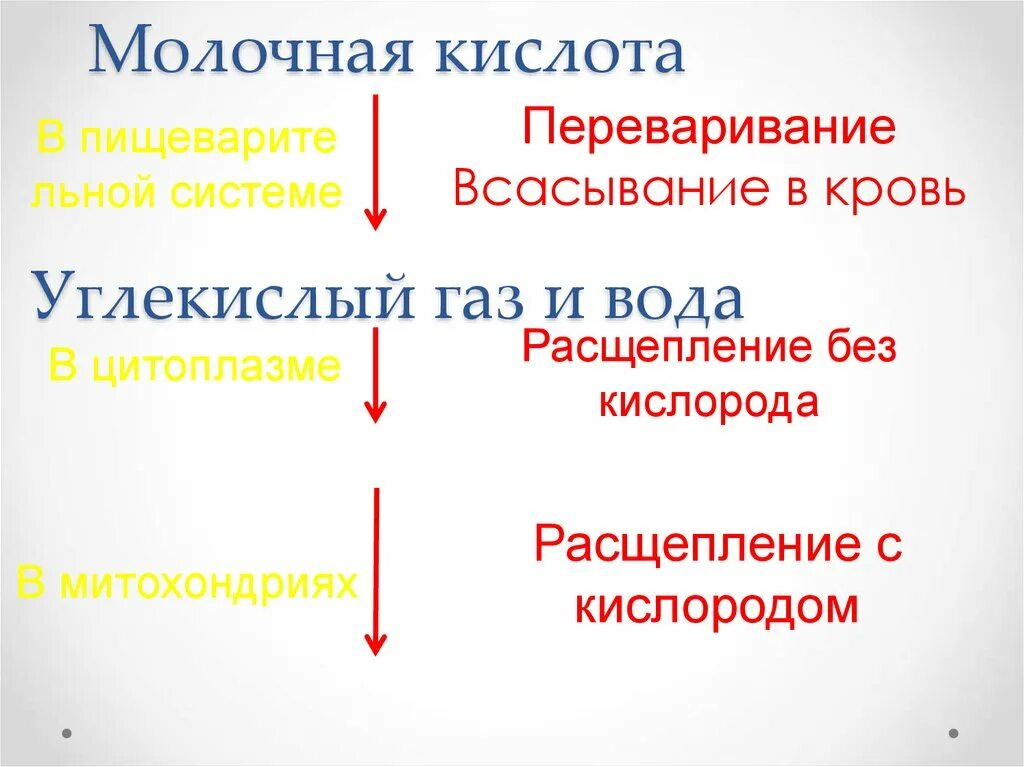 Молочная кислота

В пищеварительной системе

Переваривание
Всасывание в кровь

Углекислый газ и вода

В цитоплазме

Расщепление без кислорода

В митохондриях

Расщепление с кислородом